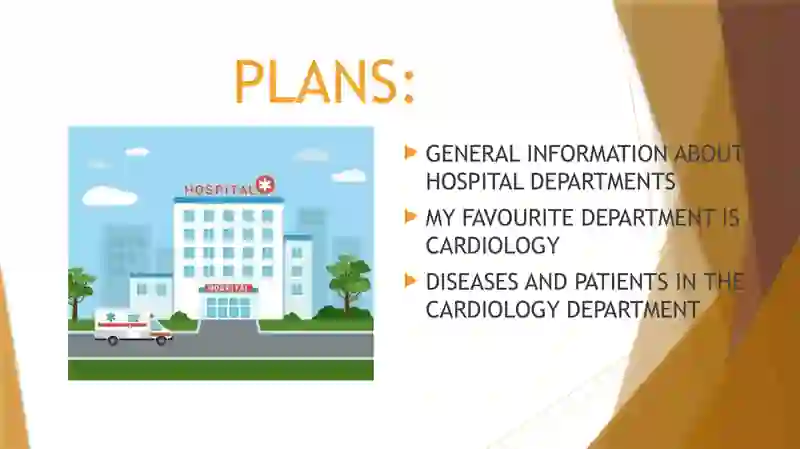 PLANS:

HOSPITAL

HOSPITAL

GENERAL INFORMATION ABOUT HOSPITAL DEPARTMENTS

MY FAVOURITE DEPARTMENT IS CARDIOLOGY

DISEASES AND PATIENTS IN THE CARDIOLOGY DEPARTMENT